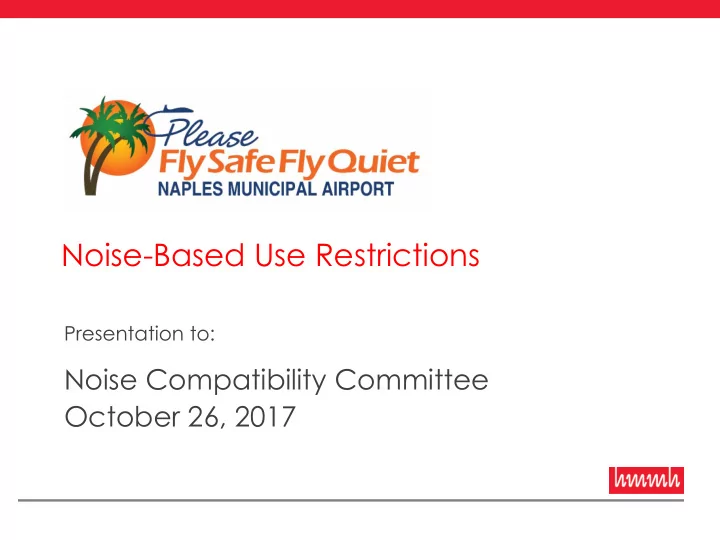 Please
Fly Safe Fly Quiet
NAPLES MUNICIPAL AIRPORT

Noise-Based Use Restrictions

Presentation to:

Noise Compatibility Committee
October 26, 2017

hmmh